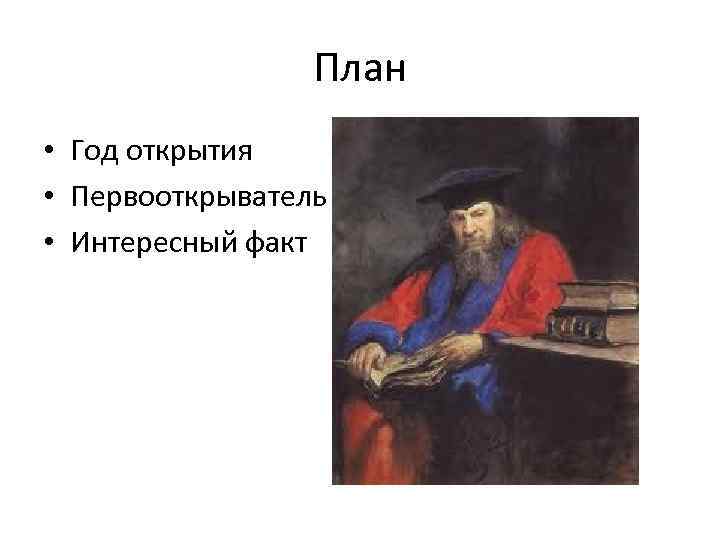 План

• Год открытия
• Первооткрыватель
• Интересный факт